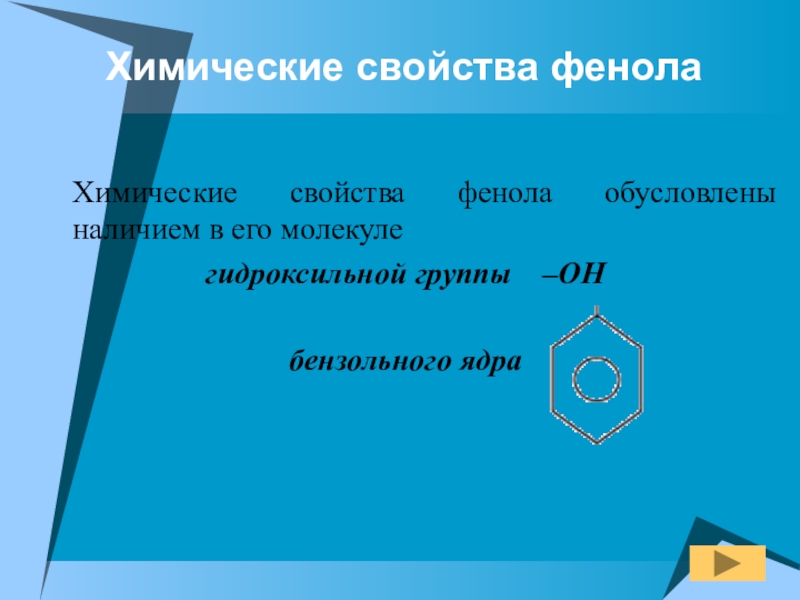 Химические свойства фенола

Химические свойства фенола обусловлены наличием в его молекуле

гидроксильной группы –OH

бензольного ядра